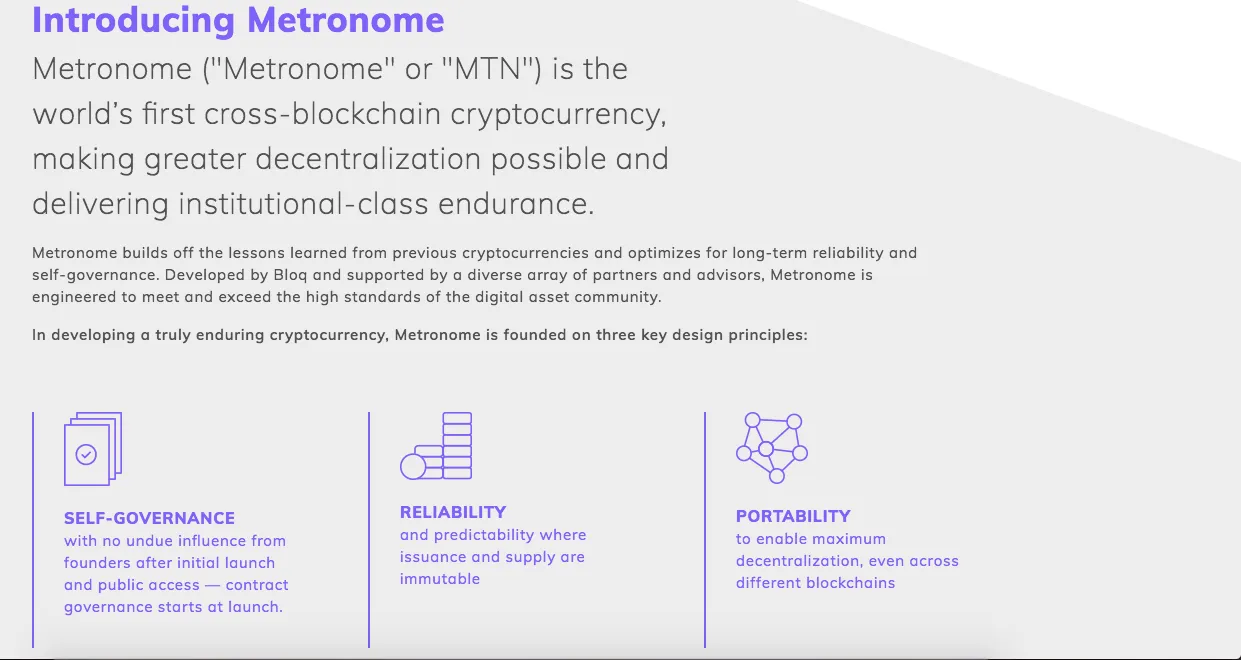 Introducing Metronome

Metronome ("Metronome" or "MTN") is the world's first cross-blockchain cryptocurrency, making greater decentralization possible and delivering institutional-class endurance.

Metronome builds off the lessons learned from previous cryptocurrencies and optimizes for long-term reliability and self-governance. Developed by Bloq and supported by a diverse array of partners and advisors, Metronome is engineered to meet and exceed the high standards of the digital asset community.

In developing a truly enduring cryptocurrency, Metronome is founded on three key design principles:

SELF-GOVERNANCE
with no undue influence from founders after initial launch and public access — contract governance starts at launch.

RELIABILITY
and predictability where issuance and supply are immutable

PORTABILITY
to enable maximum decentralization, even across different blockchains